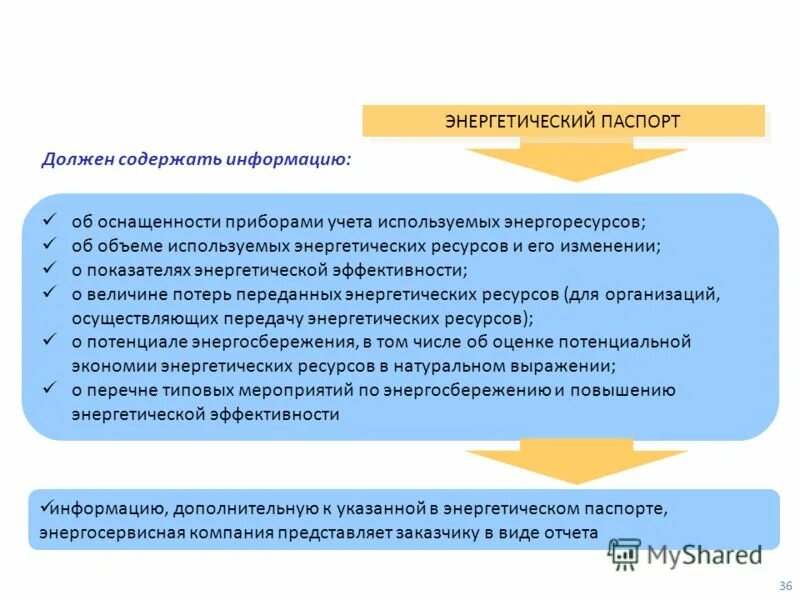 ЭНЕРГЕТИЧЕСКИЙ ПАСПОРТ

Должен содержать информацию:

✓ об оснащенности приборами учета используемых энергоресурсов;
✓ об объеме используемых энергетических ресурсов и его изменении;
✓ о показателях энергетической эффективности;
✓ о величине потерь переданных энергетических ресурсов (для организаций, осуществляющих передачу энергетических ресурсов);
✓ о потенциале энергосбережения, в том числе об оценке потенциальной экономии энергетических ресурсов в натуральном выражении;
✓ о перечне типовых мероприятий по энергосбережению и повышению энергетической эффективности

✓информацию, дополнительную к указанной в энергетическом паспорте, энергосервисная компания представляет заказчику в виде отчета

MyShared

36